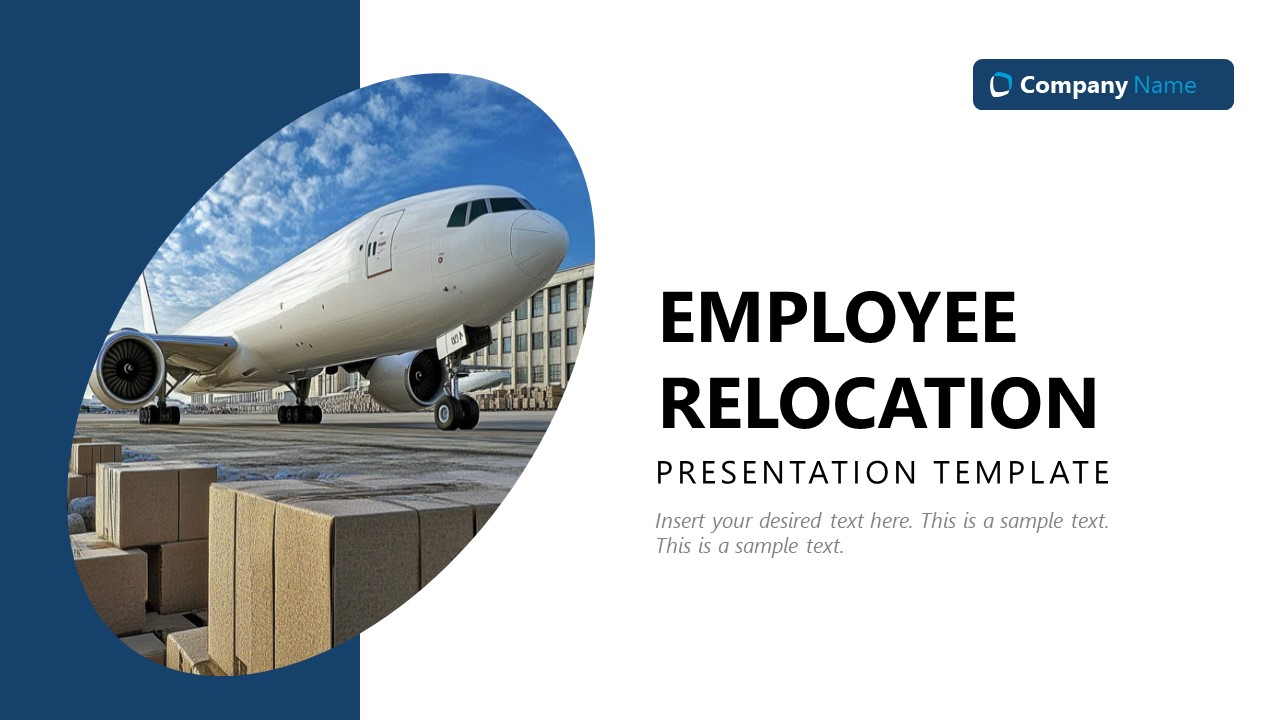 Company Name

EMPLOYEE RELOCATION

PRESENTATION TEMPLATE

Insert your desired text here. This is a sample text. This is a sample text.